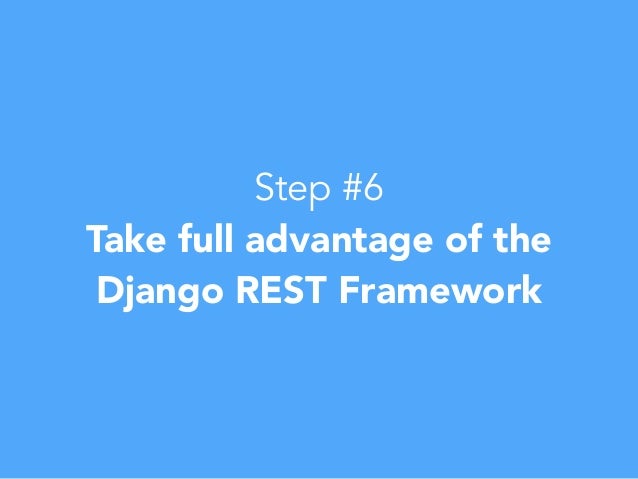 Step #6
Take full advantage of the Django REST Framework